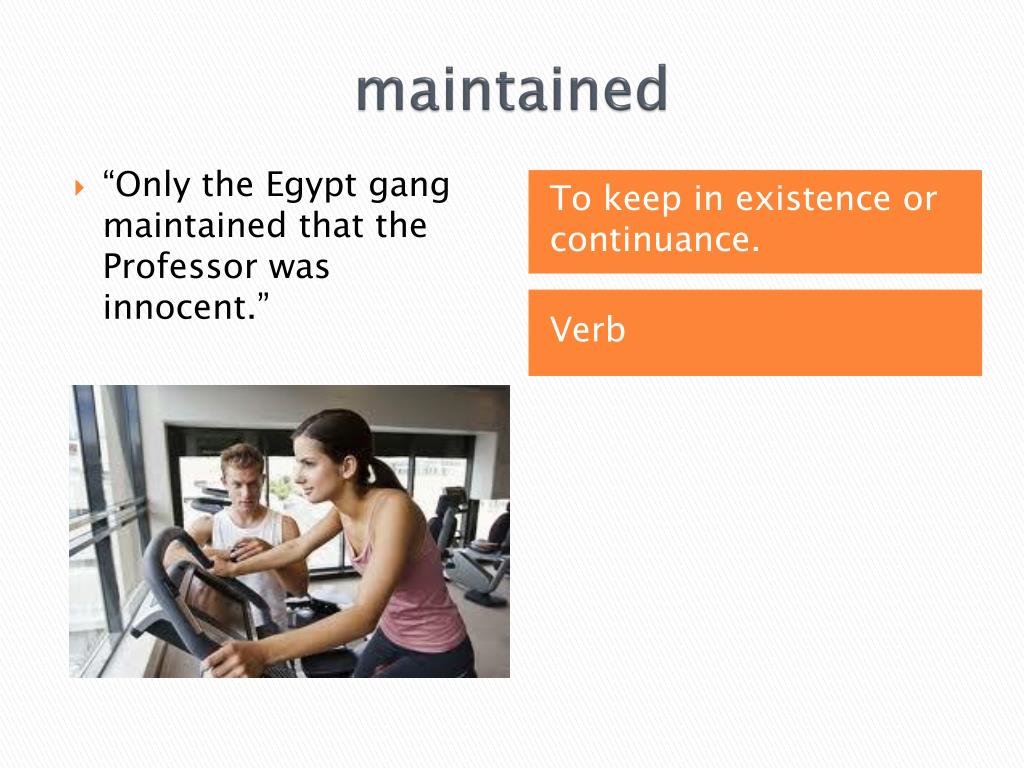 maintained

“Only the Egypt gang maintained that the Professor was innocent.”

To keep in existence or continuance.

Verb